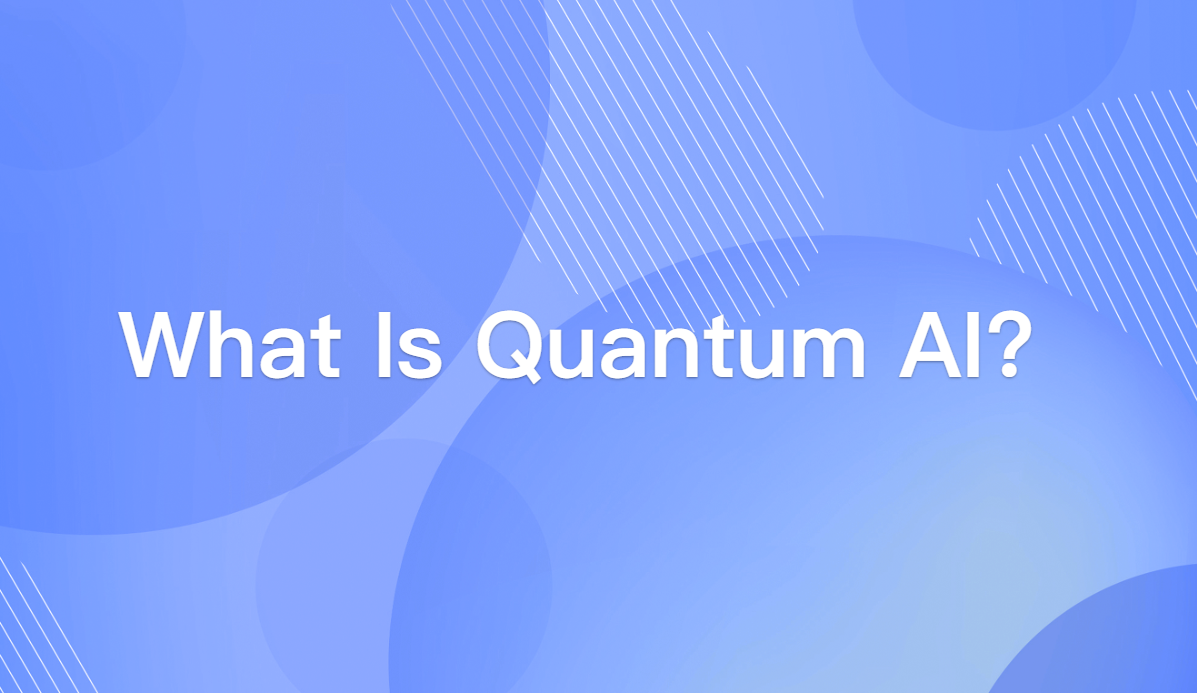 What Is Quantum AI?